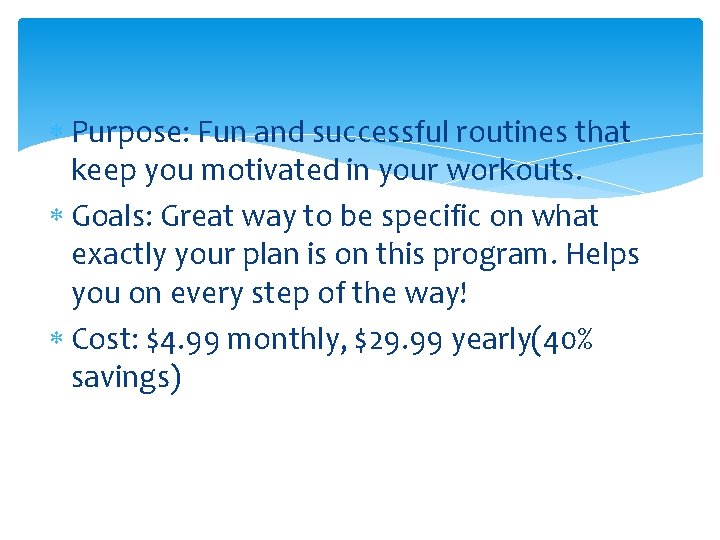 * Purpose: Fun and successful routines that keep you motivated in your workouts.
* Goals: Great way to be specific on what exactly your plan is on this program. Helps you on every step of the way!
* Cost: \$4.99 monthly, \$29.99 yearly(40% savings)